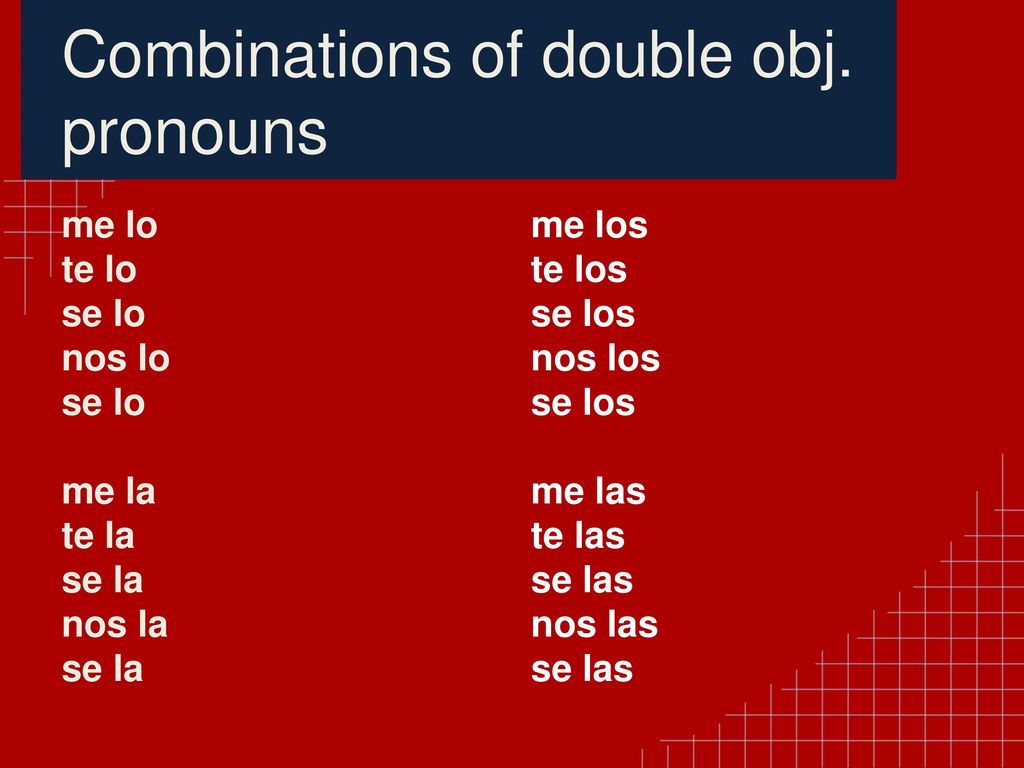 Combinations of double obj. pronouns

me lo
te lo
se lo
nos lo
se lo

me la
te la
se la
nos la
se la

me los
te los
se los
nos los
se los

me las
te las
se las
nos las
se las